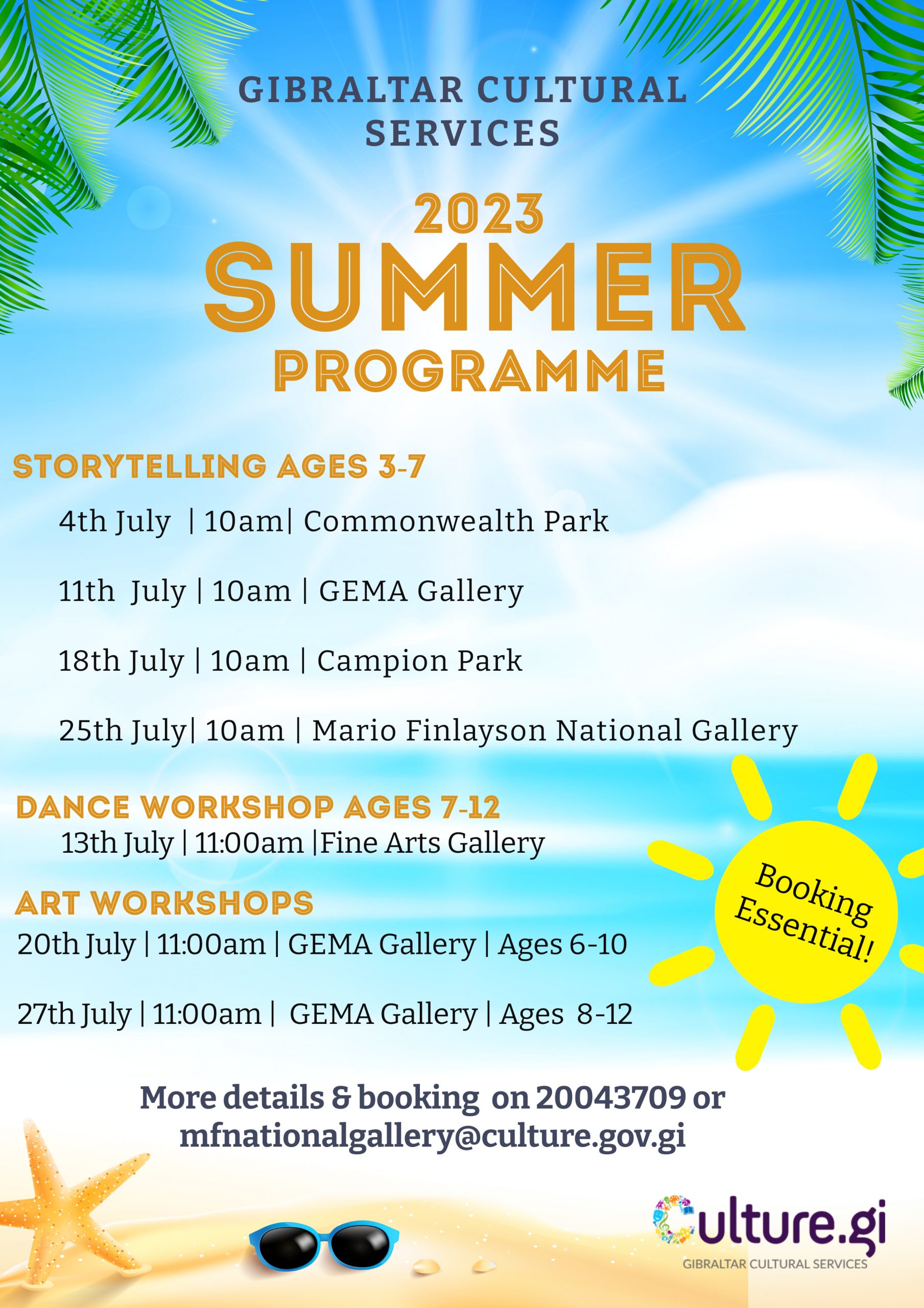 GIBRALTAR CULTURAL SERVICES

2023
SUMMER
PROGRAMME

STORYTELLING AGES 3-7

4th July | 10am| Commonwealth Park

11th July | 10am | GEMA Gallery

18th July | 10am | Campion Park

25th July| 10am | Mario Finlayson National Gallery

DANCE WORKSHOP AGES 7-12

13th July | 11:00am |Fine Arts Gallery

ART WORKSHOPS

20th July | 11:00am | GEMA Gallery | Ages 6-10

27th July | 11:00am | GEMA Gallery | Ages 8-12

Booking Essential!

More details & booking on 20043709 or mfnationalgallery@culture.gov.gi

Culture.gi
GIBRALTAR CULTURAL SERVICES